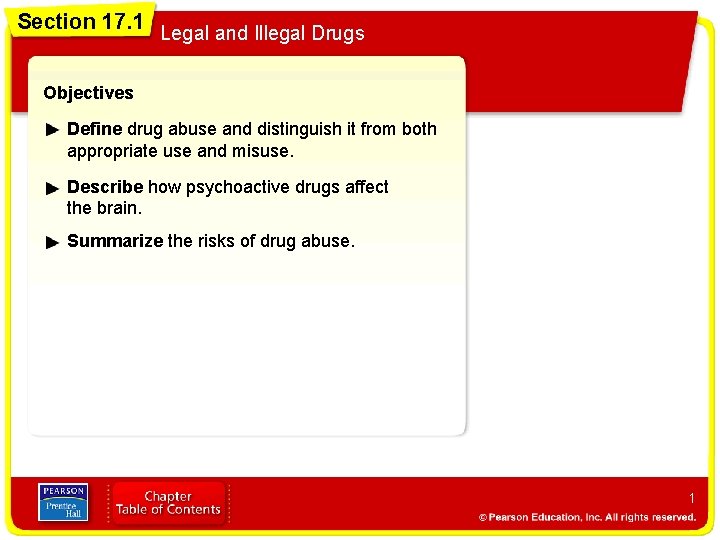 Section 17.1

Legal and Illegal Drugs

Objectives

▶ Define drug abuse and distinguish it from both appropriate use and misuse.

▶ Describe how psychoactive drugs affect the brain.

▶ Summarize the risks of drug abuse.

PEARSON
Prentice Hall

Chapter
Table of Contents

1

© Pearson Education, Inc. All rights reserved.